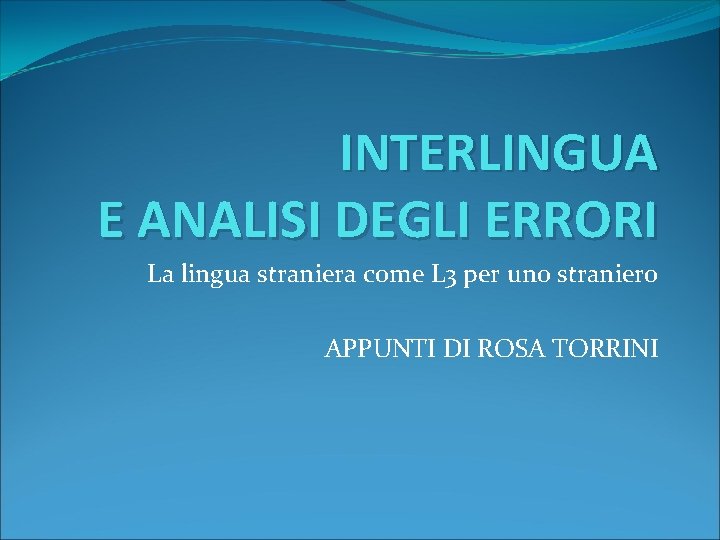 INTERLINGUA
E ANALISI DEGLI ERRORI

La lingua straniera come L3 per uno straniero

APPUNTI DI ROSA TORRINI